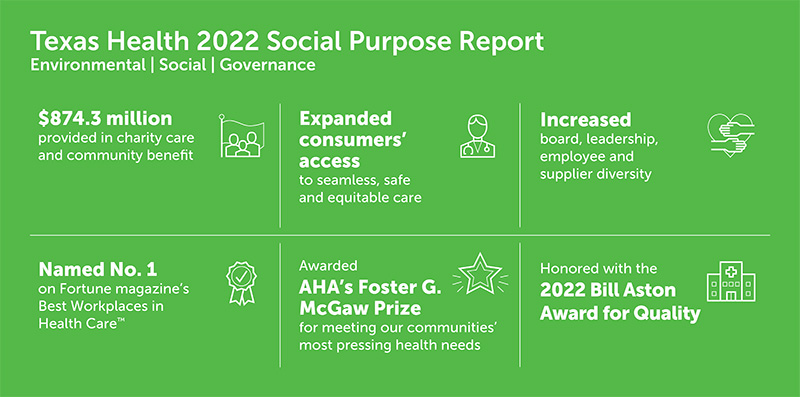 Texas Health 2022 Social Purpose Report
Environmental | Social | Governance

$874.3 million
provided in charity care and community benefit

Expanded consumers' access
to seamless, safe and equitable care

Increased
board, leadership, employee and supplier diversity

Named No. 1
on Fortune magazine's Best Workplaces in Health Care™

Awarded
AHA's Foster G. McGaw Prize
for meeting our communities' most pressing health needs

Honored with the
2022 Bill Aston Award for Quality